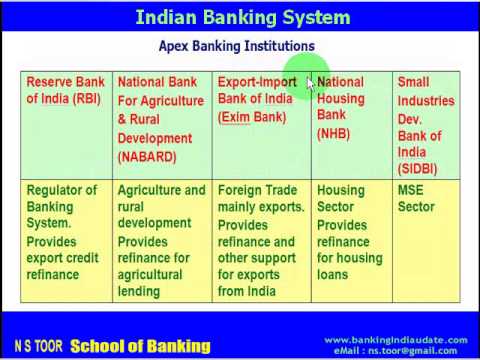 Indian Banking System

Apex Banking Institutions

| Reserve Bank of India (RBI) | National Bank For Agriculture & Rural Development (NABARD) | Export-Import Bank of India (Exim Bank) | National Housing Bank (NHB) | Small Industries Dev. Bank of India (SIDBI) |
|---|---|---|---|---|
| Regulator of Banking System. Provides export credit refinance | Agriculture and rural development Provides refinance for agricultural lending | Foreign Trade mainly exports. Provides refinance and other support for exports from India | Housing Sector Provides refinance for housing loans | MSE Sector |

N S TOOR School of Banking

www.bankingindiaudate.com
eMail : ns.toor@gmail.com